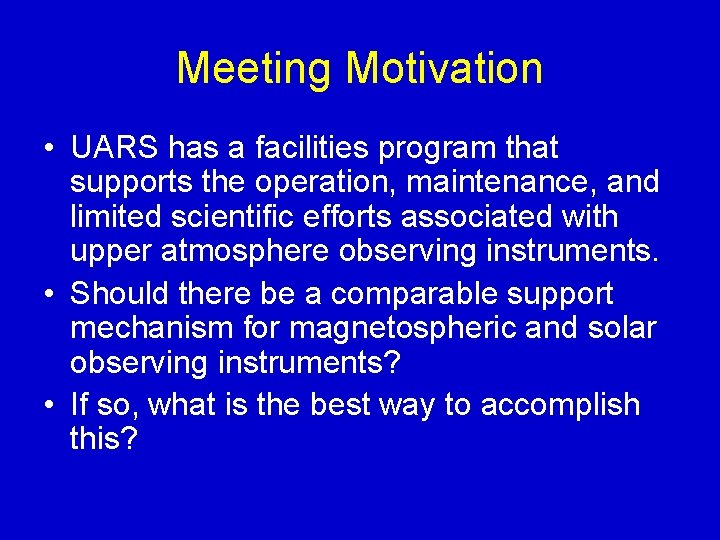 Meeting Motivation

• UARS has a facilities program that supports the operation, maintenance, and limited scientific efforts associated with upper atmosphere observing instruments.
• Should there be a comparable support mechanism for magnetospheric and solar observing instruments?
• If so, what is the best way to accomplish this?